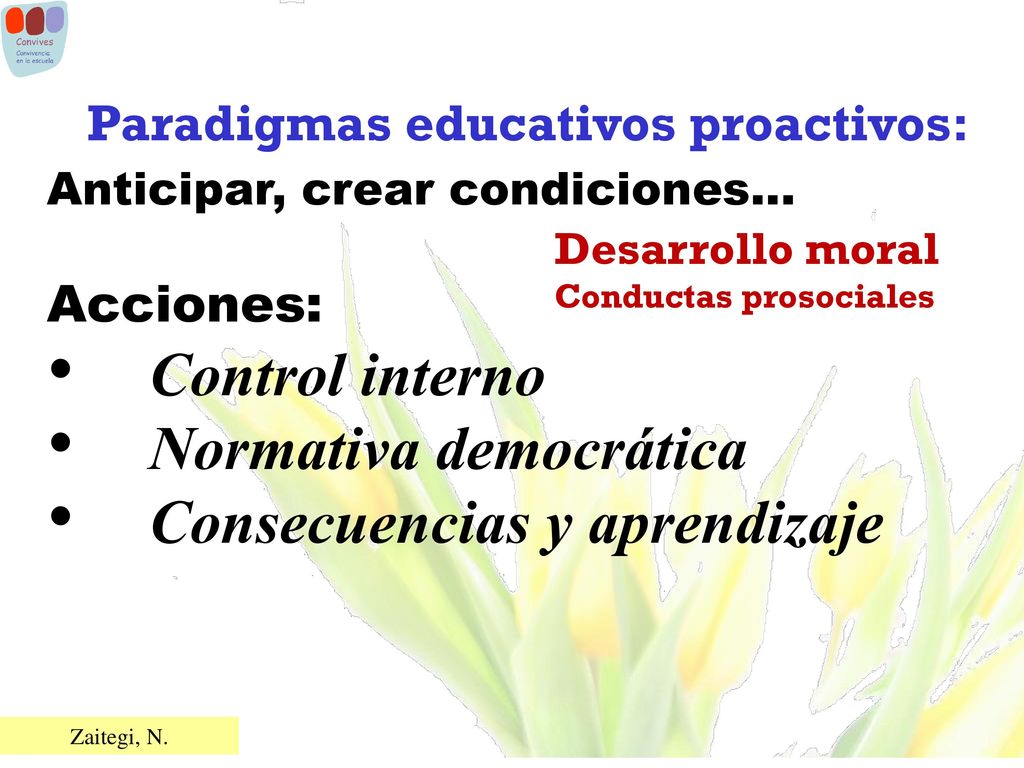 Convives
Convivencia en la escuela

Paradigmas educativos proactivos:
Anticipar, crear condiciones…

Desarrollo moral
Conductas prosociales

Acciones:
• Control interno
• Normativa democrática
• Consecuencias y aprendizaje

Zaitegi, N.